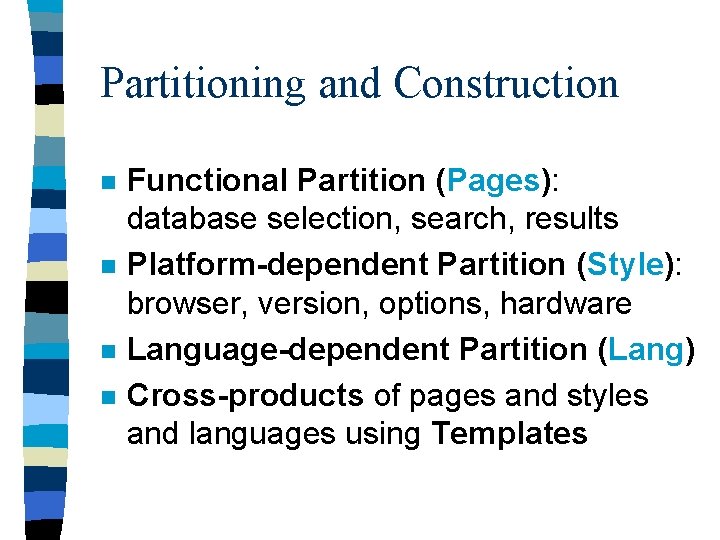 Partitioning and Construction

Functional Partition (Pages): database selection, search, results

Platform-dependent Partition (Style): browser, version, options, hardware

Language-dependent Partition (Lang)

Cross-products of pages and styles and languages using Templates